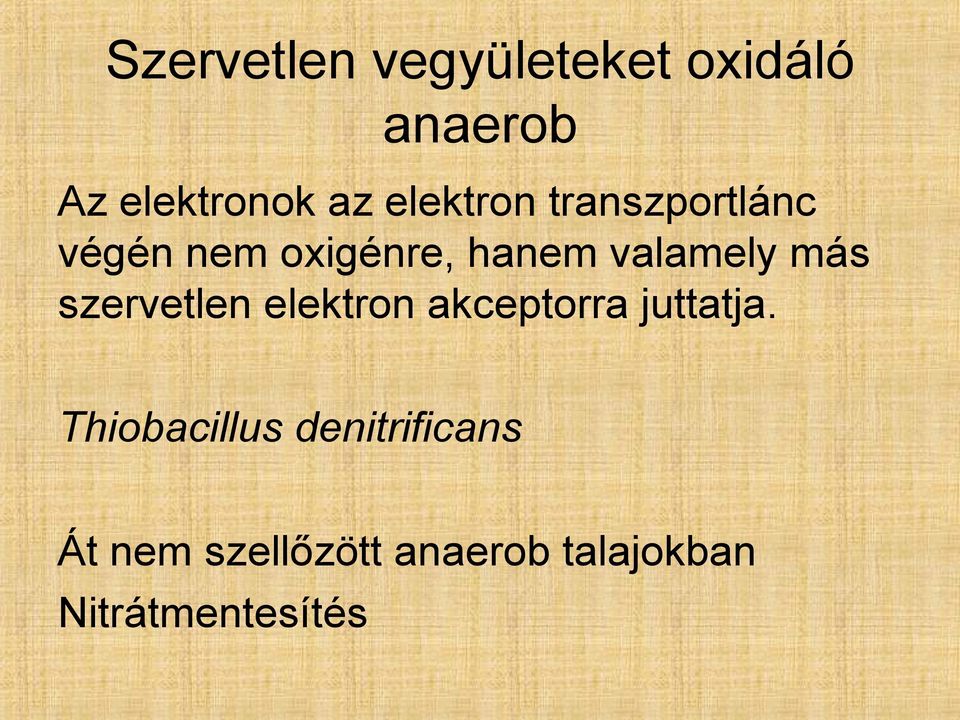 Szervetlen vegyületeket oxidáló anaerob

Az elektronok az elektron transzportlánc végén nem oxigénre, hanem valamely más szervetlen elektron akceptorra juttatja.

Thiobacillus denitrificans

Át nem szellőzött anaerob talajokban

Nitrátmentesítés